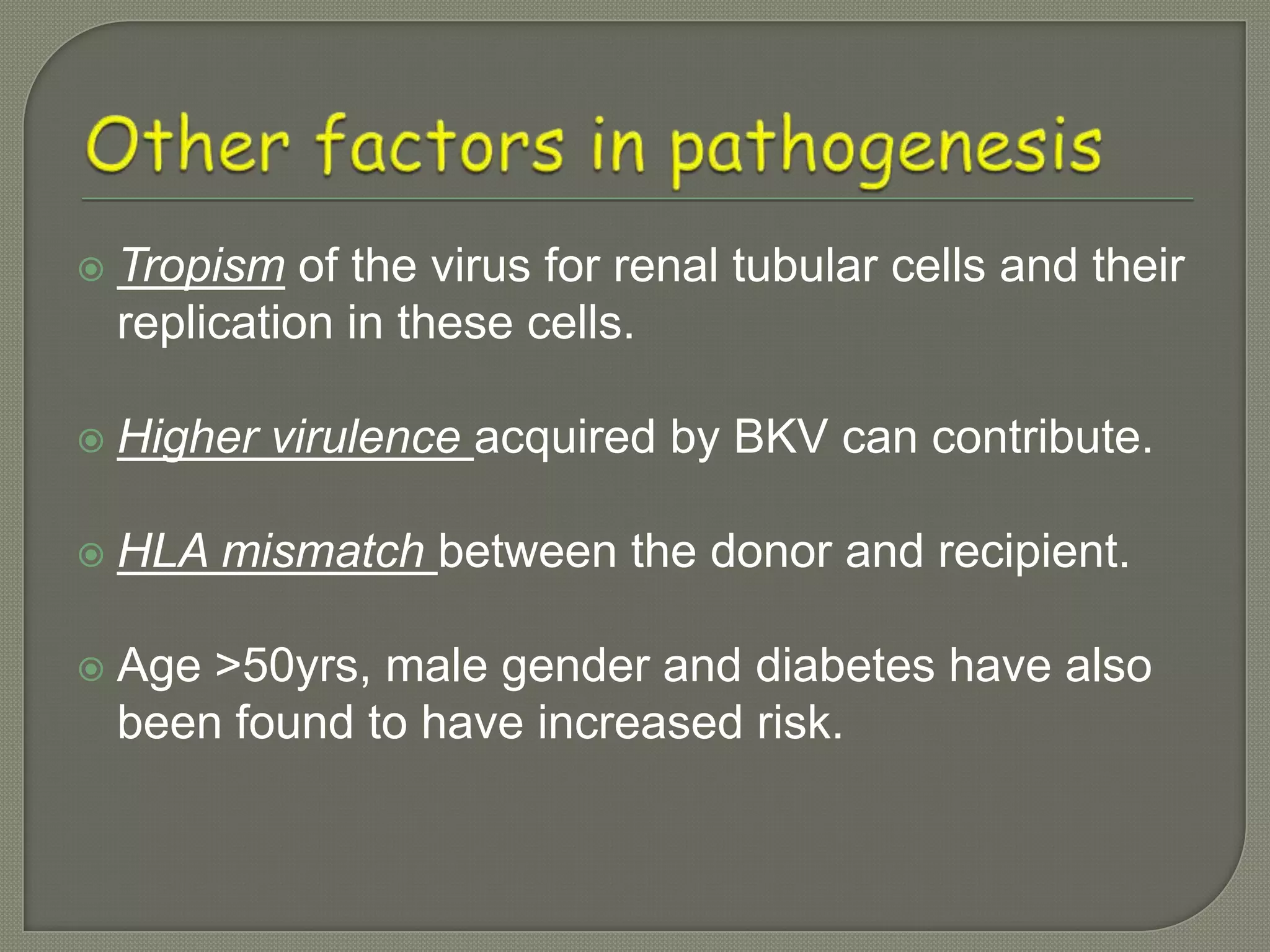 Other factors in pathogenesis

Tropism of the virus for renal tubular cells and their replication in these cells.

Higher virulence acquired by BKV can contribute.

HLA mismatch between the donor and recipient.

Age >50yrs, male gender and diabetes have also been found to have increased risk.